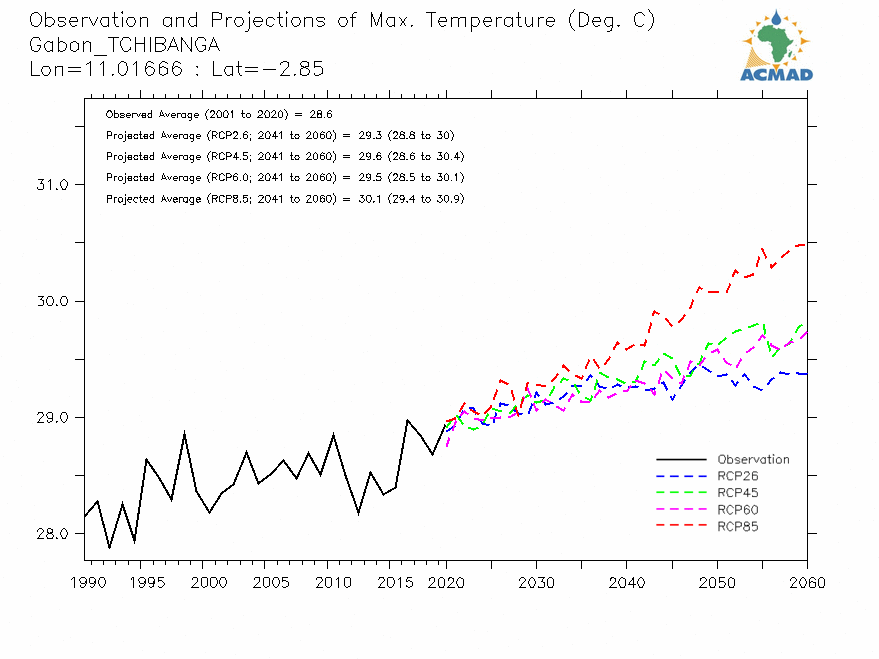 Observation and Projections of Max. Temperature (Deg. C)
Gabon_TCHIBANGA
Lon=11.01666 : Lat=−2.85

ACMAD

Observed Average (2001 to 2020) = 28.6
Projected Average (RCP2.6; 2041 to 2060) = 29.3 (28.8 to 30)
Projected Average (RCP4.5; 2041 to 2060) = 29.6 (28.6 to 30.4)
Projected Average (RCP6.0; 2041 to 2060) = 29.5 (28.5 to 30.1)
Projected Average (RCP8.5; 2041 to 2060) = 30.1 (29.4 to 30.9)

31.0
30.0
29.0
28.0

Observation
RCP26
RCP45
RCP60
RCP85

1990 1995 2000 2005 2010 2015 2020 2030 2040 2050 2060